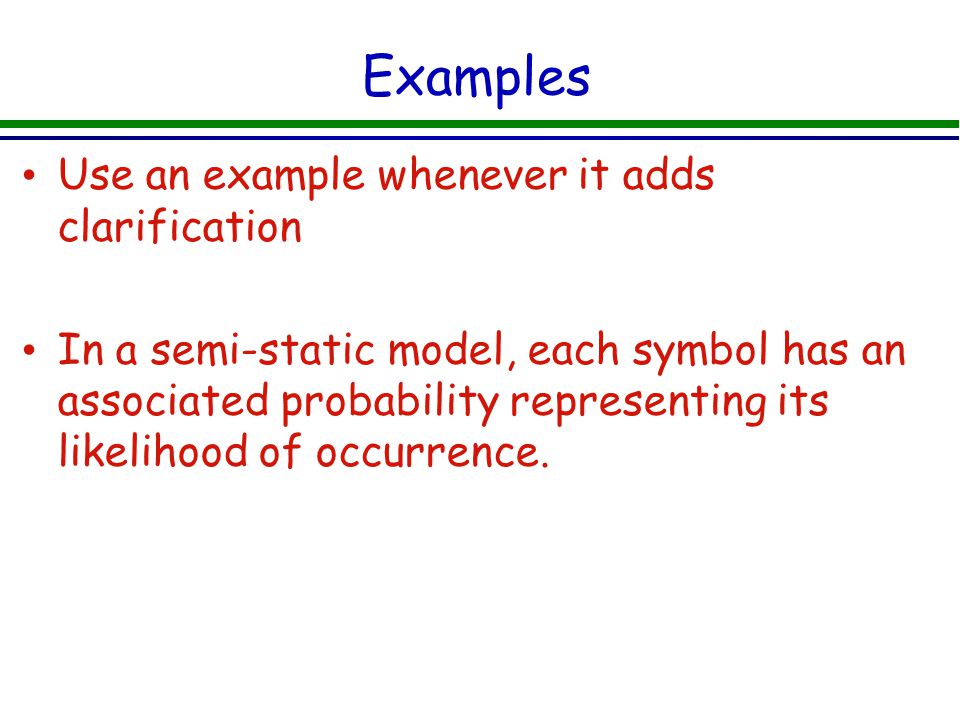 Examples

• Use an example whenever it adds clarification

• In a semi-static model, each symbol has an associated probability representing its likelihood of occurrence.